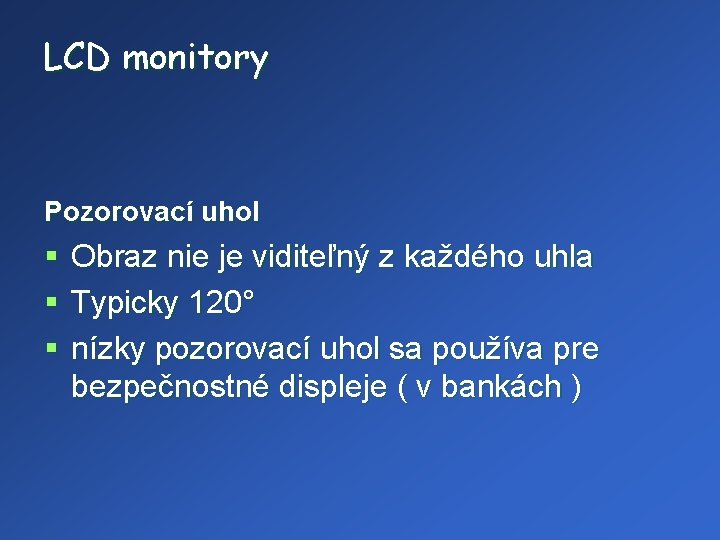 LCD monitory

Pozorovací uhol

▪ Obraz nie je viditeľný z každého uhla
▪ Typicky 120°
▪ nízky pozorovací uhol sa používa pre bezpečnostné displeje ( v bankách )